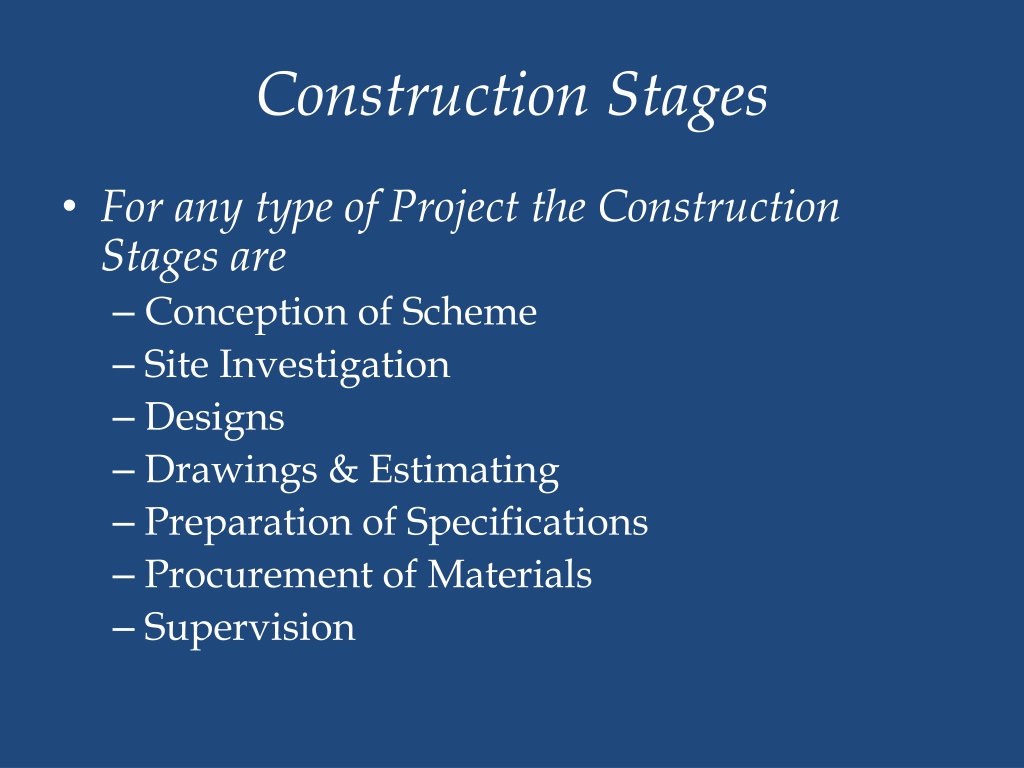 Construction Stages

• For any type of Project the Construction Stages are
– Conception of Scheme
– Site Investigation
– Designs
– Drawings & Estimating
– Preparation of Specifications
– Procurement of Materials
– Supervision